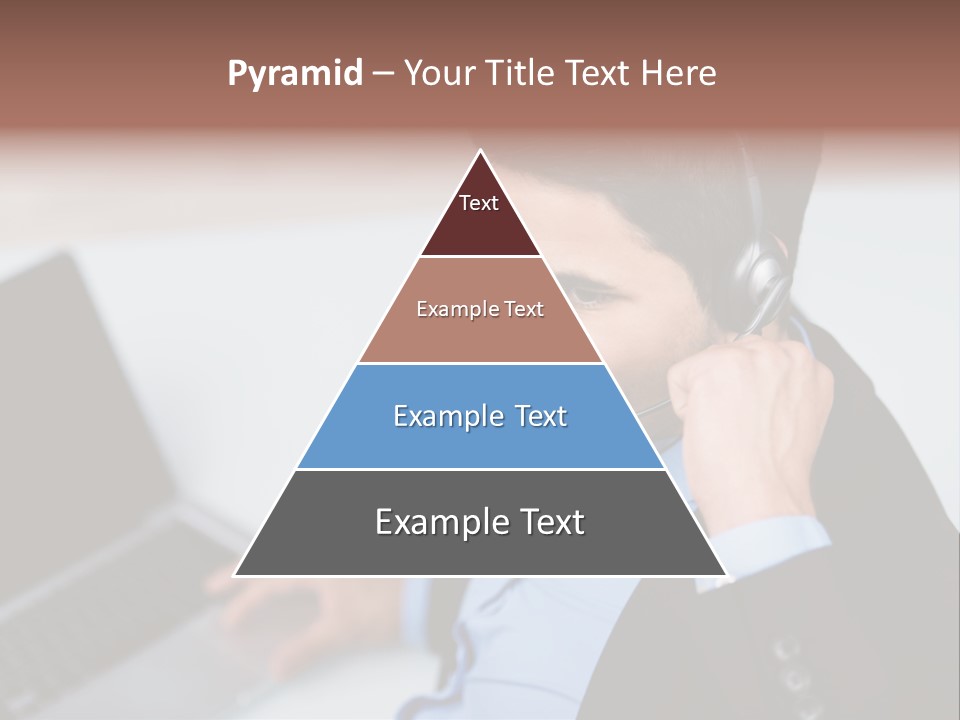 Pyramid – Your Title Text Here

Text

Example Text

Example Text

Example Text